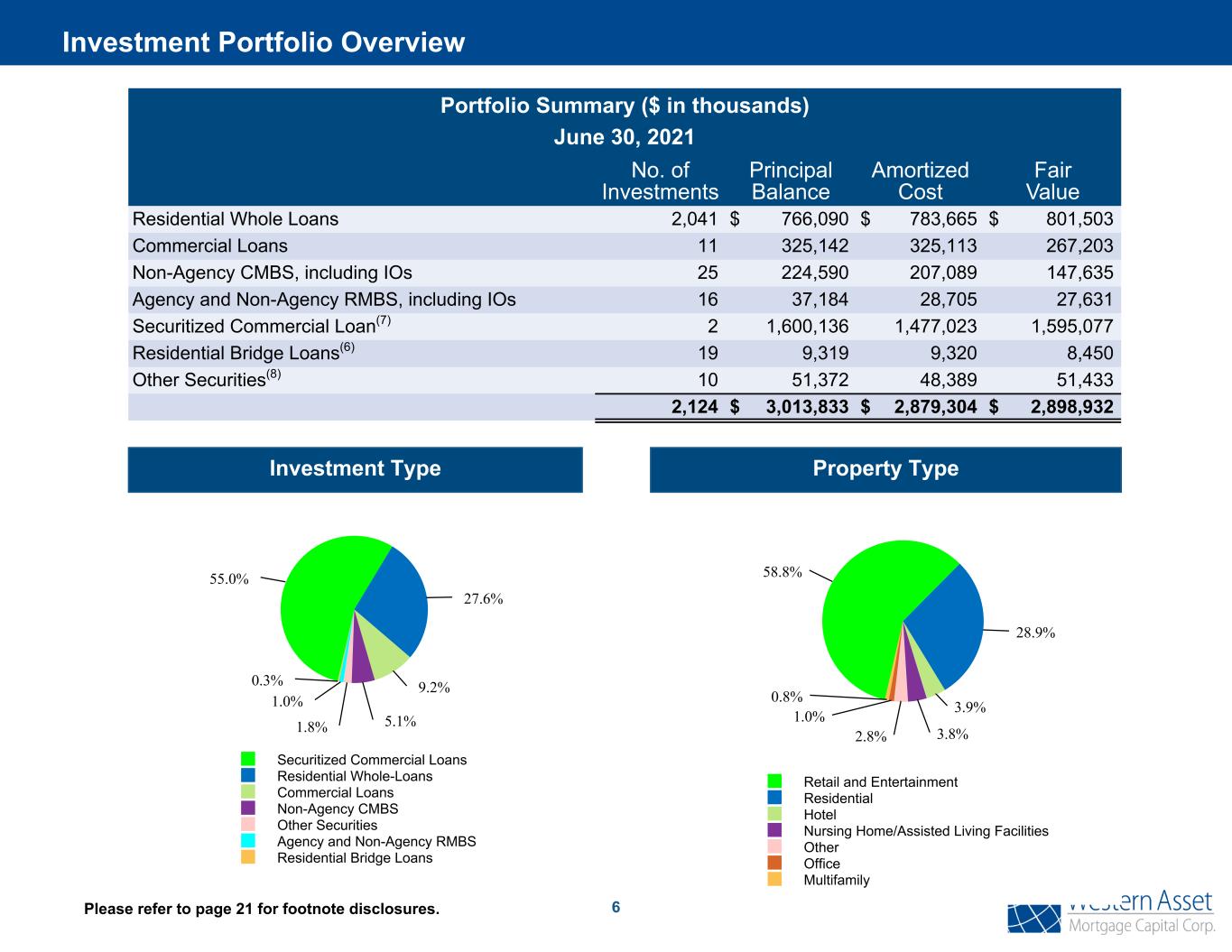 Investment Portfolio Overview

Portfolio Summary ($ in thousands)
June 30, 2021

| | No. of Investments | Principal Balance | Amortized Cost | Fair Value |
|---|---|---|---|---|
| Residential Whole Loans | 2,041 | $ 766,090 | $ 783,665 | $ 801,503 |
| Commercial Loans | 11 | 325,142 | 325,113 | 267,203 |
| Non-Agency CMBS, including IOs | 25 | 224,590 | 207,089 | 147,635 |
| Agency and Non-Agency RMBS, including IOs | 16 | 37,184 | 28,705 | 27,631 |
| Securitized Commercial Loan$^{(7)}$ | 2 | 1,600,136 | 1,477,023 | 1,595,077 |
| Residential Bridge Loans$^{(6)}$ | 19 | 9,319 | 9,320 | 8,450 |
| Other Securities$^{(8)}$ | 10 | 51,372 | 48,389 | 51,433 |
| | 2,124 | $ 3,013,833 | $ 2,879,304 | $ 2,898,932 |

Investment Type

55.0%
27.6%
9.2%
5.1%
1.8%
1.0%
0.3%

Securitized Commercial Loans
Residential Whole-Loans
Commercial Loans
Non-Agency CMBS
Other Securities
Agency and Non-Agency RMBS
Residential Bridge Loans

Property Type

58.8%
28.9%
3.9%
3.8%
2.8%
1.0%
0.8%

Retail and Entertainment
Residential
Hotel
Nursing Home/Assisted Living Facilities
Other
Office
Multifamily

Please refer to page 21 for footnote disclosures.
6
Western Asset
Mortgage Capital Corp.